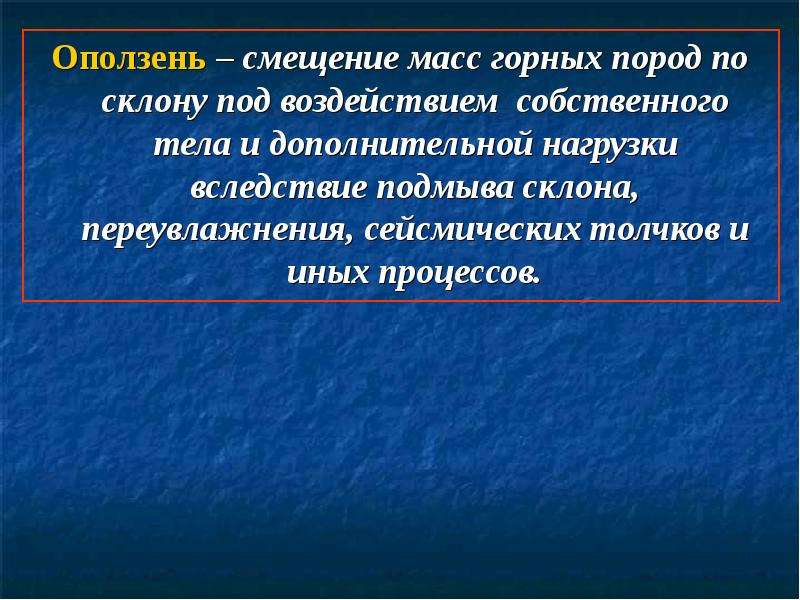 Оползень – смещение масс горных пород по склону под воздействием собственного тела и дополнительной нагрузки вследствие подмыва склона, переувлажнения, сейсмических толчков и иных процессов.